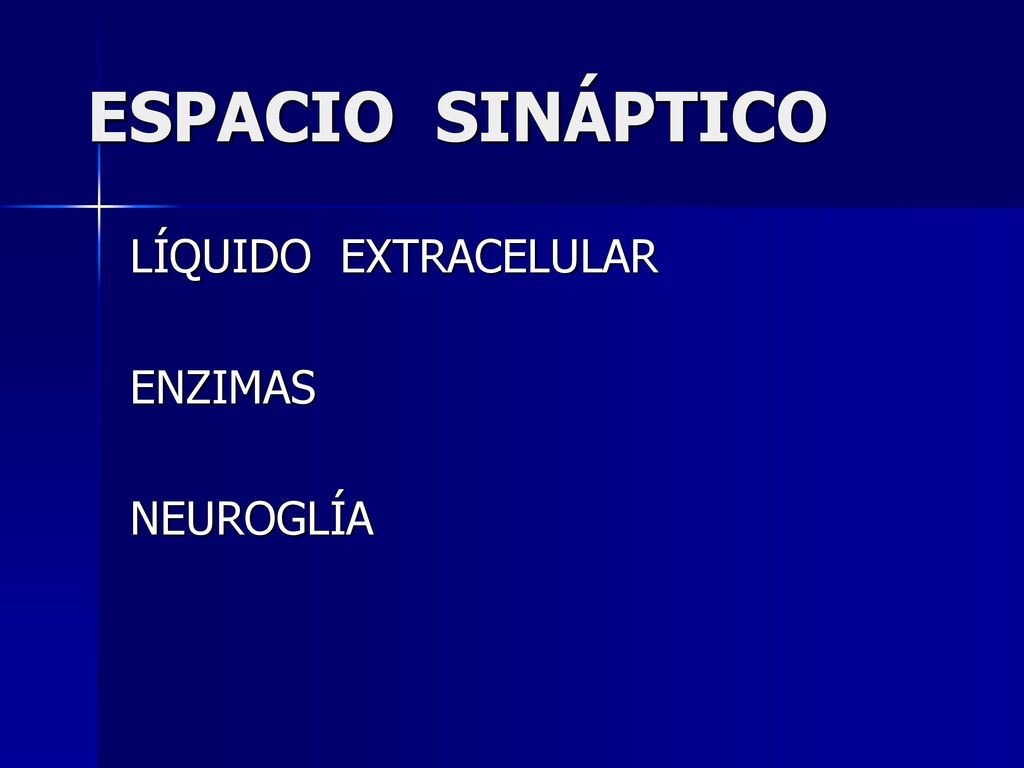 ESPACIO SINÁPTICO

LÍQUIDO EXTRACELULAR

ENZIMAS

NEUROGLÍA